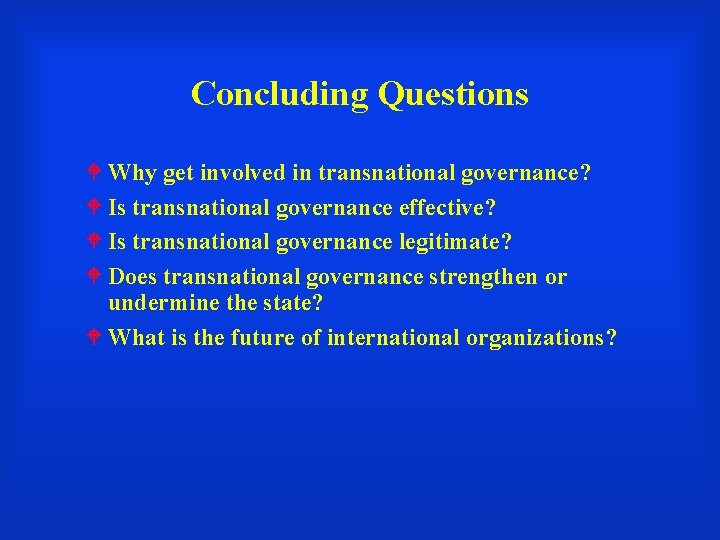 Concluding Questions

Why get involved in transnational governance?

Is transnational governance effective?

Is transnational governance legitimate?

Does transnational governance strengthen or undermine the state?

What is the future of international organizations?